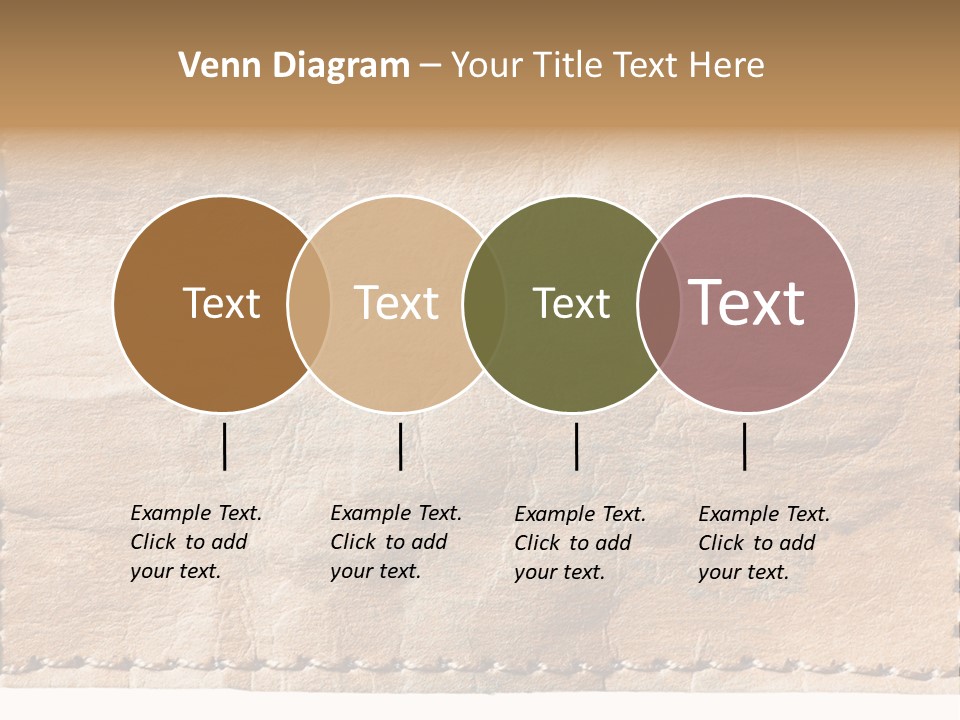 Venn Diagram – Your Title Text Here

Text

Text

Text

Text

Example Text. Click to add your text.

Example Text. Click to add your text.

Example Text. Click to add your text.

Example Text. Click to add your text.